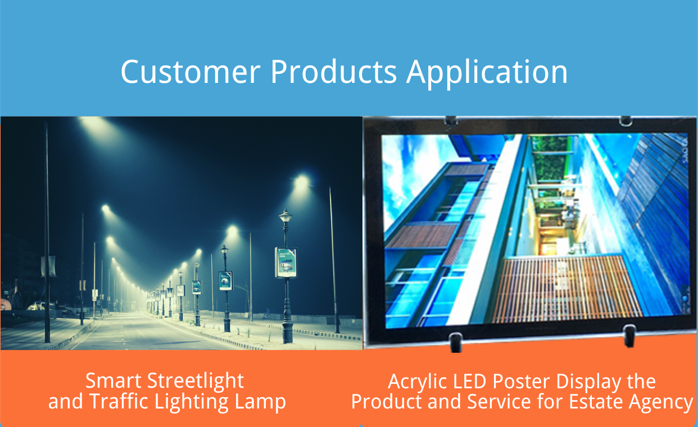 Customer Products Application

Smart Streetlight
and Traffic Lighting Lamp

Acrylic LED Poster Display the
Product and Service for Estate Agency